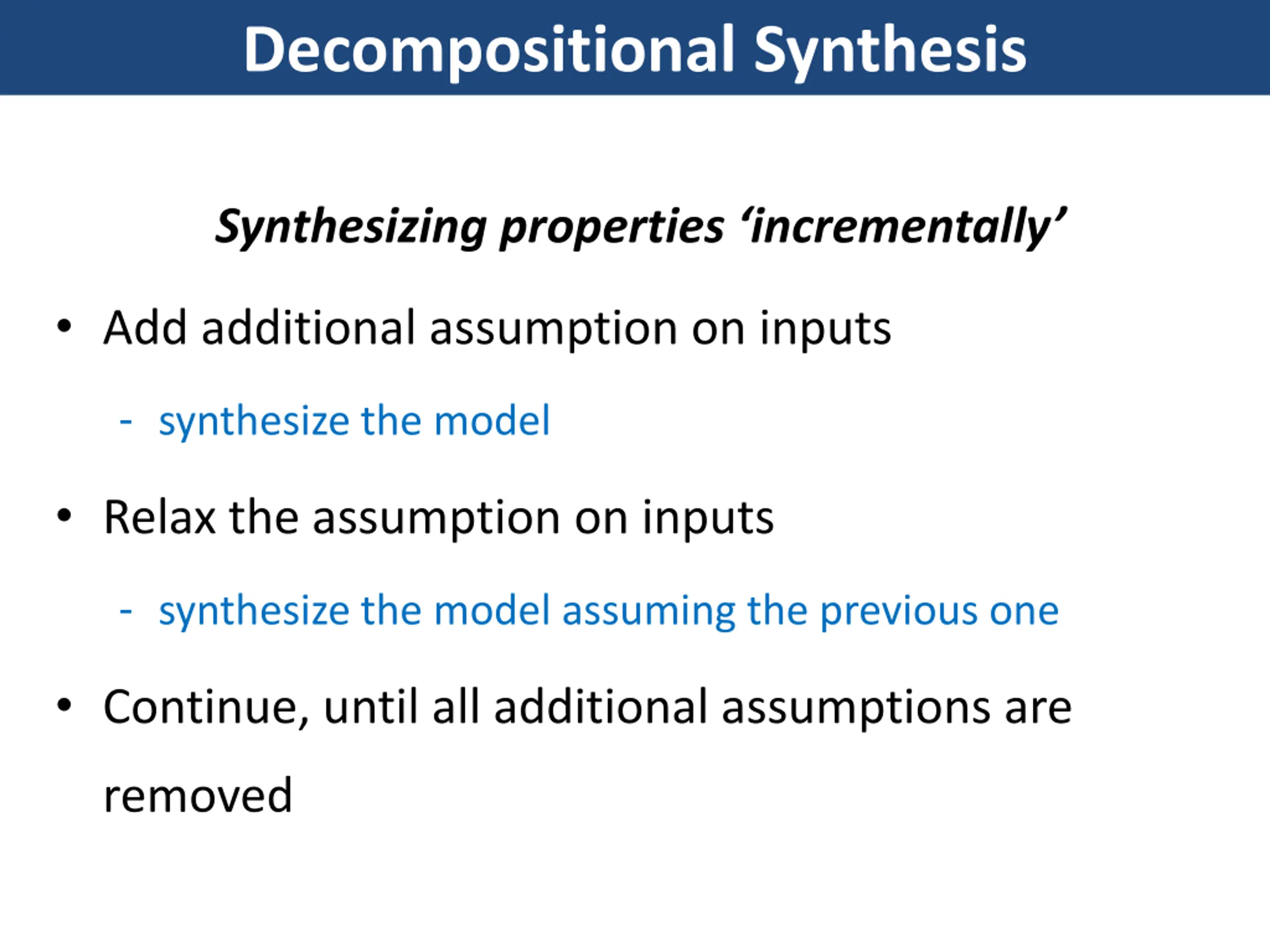 Decompositional Synthesis

Synthesizing properties ‘incrementally’

• Add additional assumption on inputs

- synthesize the model

• Relax the assumption on inputs

- synthesize the model assuming the previous one

• Continue, until all additional assumptions are removed